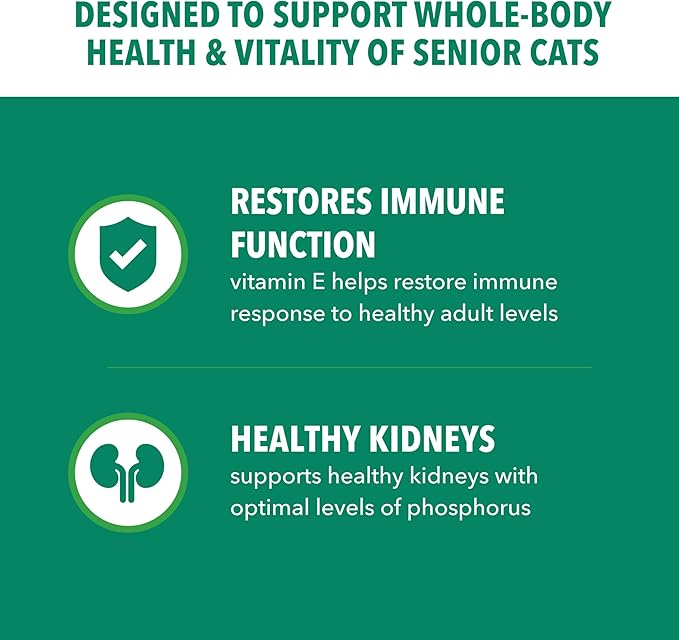 DESIGNED TO SUPPORT WHOLE-BODY HEALTH & VITALITY OF SENIOR CATS

RESTORES IMMUNE FUNCTION
vitamin E helps restore immune response to healthy adult levels

HEALTHY KIDNEYS
supports healthy kidneys with optimal levels of phosphorus